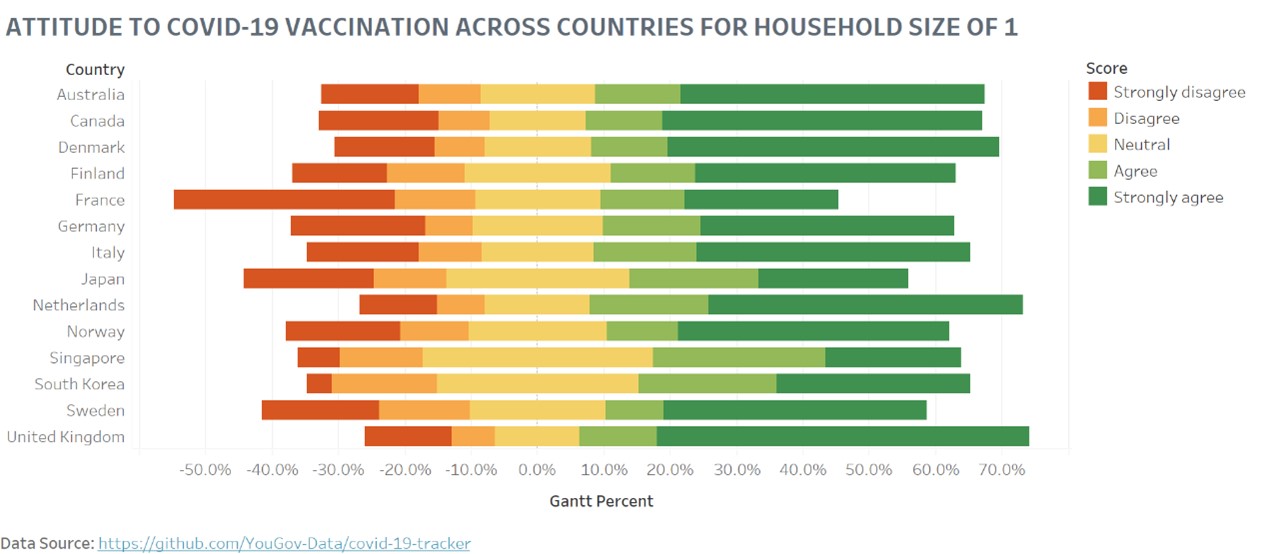 ATTITUDE TO COVID-19 VACCINATION ACROSS COUNTRIES FOR HOUSEHOLD SIZE OF 1

Country
Australia
Canada
Denmark
Finland
France
Germany
Italy
Japan
Netherlands
Norway
Singapore
South Korea
Sweden
United Kingdom

-50.0% -40.0% -30.0% -20.0% -10.0% 0.0% 10.0% 20.0% 30.0% 40.0% 50.0% 60.0% 70.0%

Gantt Percent

Score
Strongly disagree
Disagree
Neutral
Agree
Strongly agree

Data Source: https://github.com/YouGov-Data/covid-19-tracker